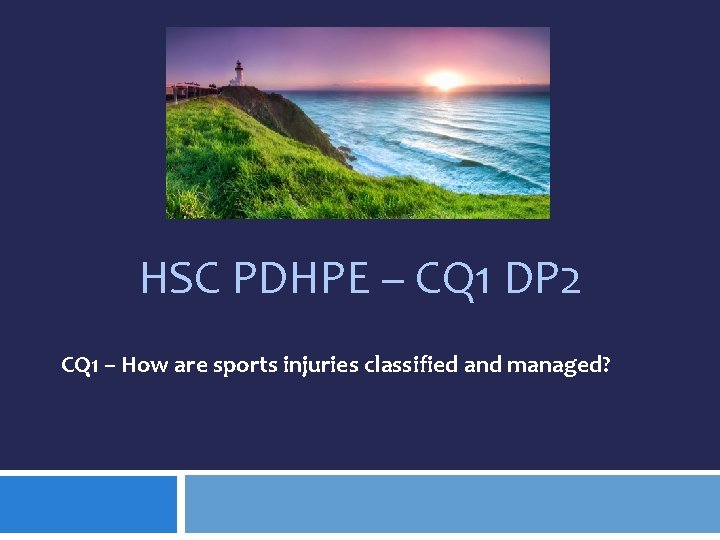 HSC PDHPE – CQ1 DP2

CQ1 – How are sports injuries classified and managed?